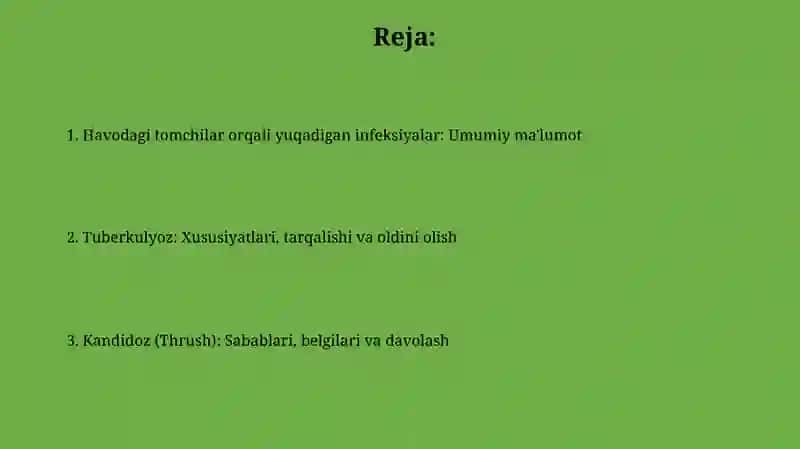 Reja:

1. Havodagi tomchilar orqali yuqadigan infeksiyalar: Umumiy ma'lumot

2. Tuberkulyoz: Xususiyatlari, tarqalishi va oldini olish

3. Kandidoz (Thrush): Sabablari, belgilari va davolash